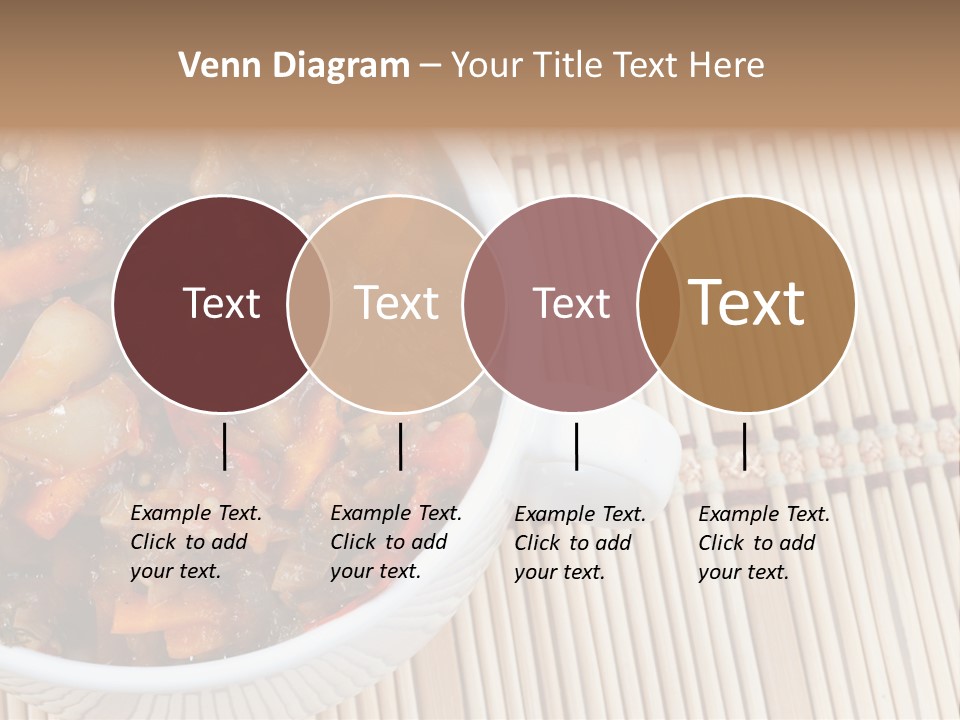 Venn Diagram – Your Title Text Here

Text

Text

Text

Text

Example Text. Click to add your text.

Example Text. Click to add your text.

Example Text. Click to add your text.

Example Text. Click to add your text.